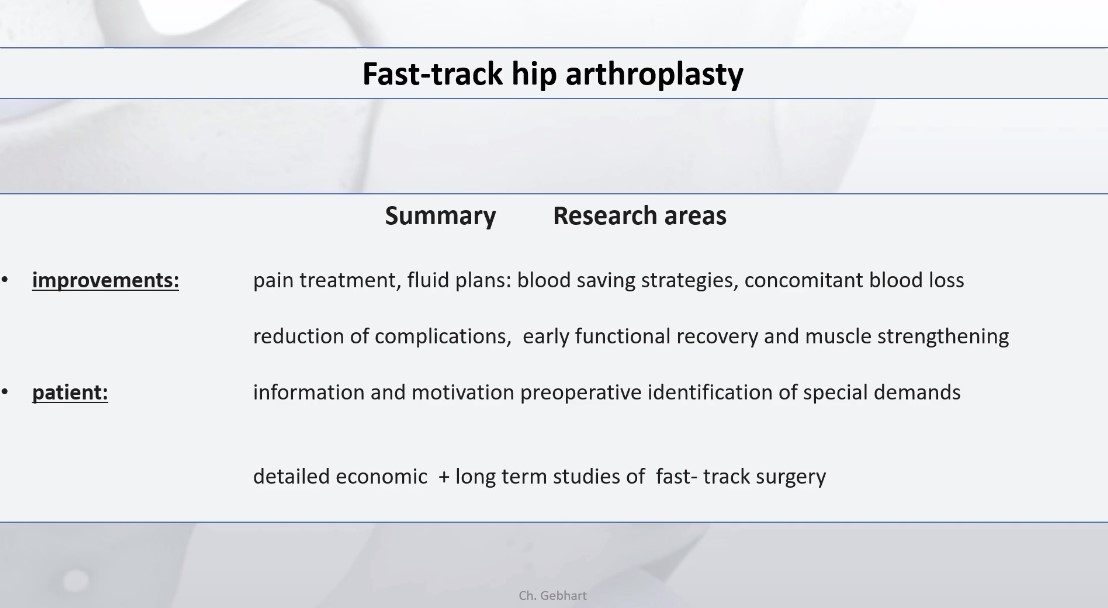 Fast-track hip arthroplasty

Summary        Research areas

• improvements: pain treatment, fluid plans: blood saving strategies, concomitant blood loss

reduction of complications,  early functional recovery and muscle strengthening

• patient: information and motivation preoperative identification of special demands

detailed economic  + long term studies of  fast- track surgery

Ch. Gebhart